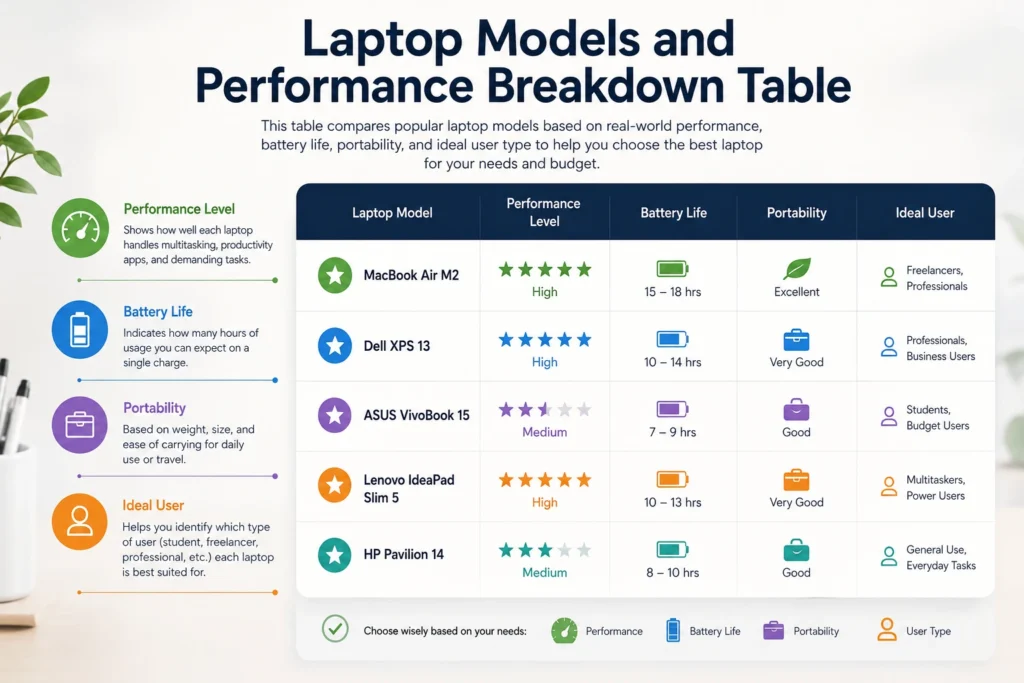 Laptop Models and Performance Breakdown Table

This table compares popular laptop models based on real-world performance, battery life, portability, and ideal user type to help you choose the best laptop for your needs and budget.

Performance Level
Shows how well each laptop handles multitasking, productivity apps, and demanding tasks.

Battery Life
Indicates how many hours of usage you can expect on a single charge.

Portability
Based on weight, size, and ease of carrying for daily use or travel.

Ideal User
Helps you identify which type of user (student, freelancer, professional, etc.) each laptop is best suited for.

| Laptop Model | Performance Level | Battery Life | Portability | Ideal User |
|---|---|---|---|---|
| MacBook Air M2 | High | 15 – 18 hrs | Excellent | Freelancers, Professionals |
| Dell XPS 13 | High | 10 – 14 hrs | Very Good | Professionals, Business Users |
| ASUS VivoBook 15 | Medium | 7 – 9 hrs | Good | Students, Budget Users |
| Lenovo IdeaPad Slim 5 | High | 10 – 13 hrs | Very Good | Multitaskers, Power Users |
| HP Pavilion 14 | Medium | 8 – 10 hrs | Good | General Use, Everyday Tasks |

Choose wisely based on your needs: Performance Battery Life Portability User Type